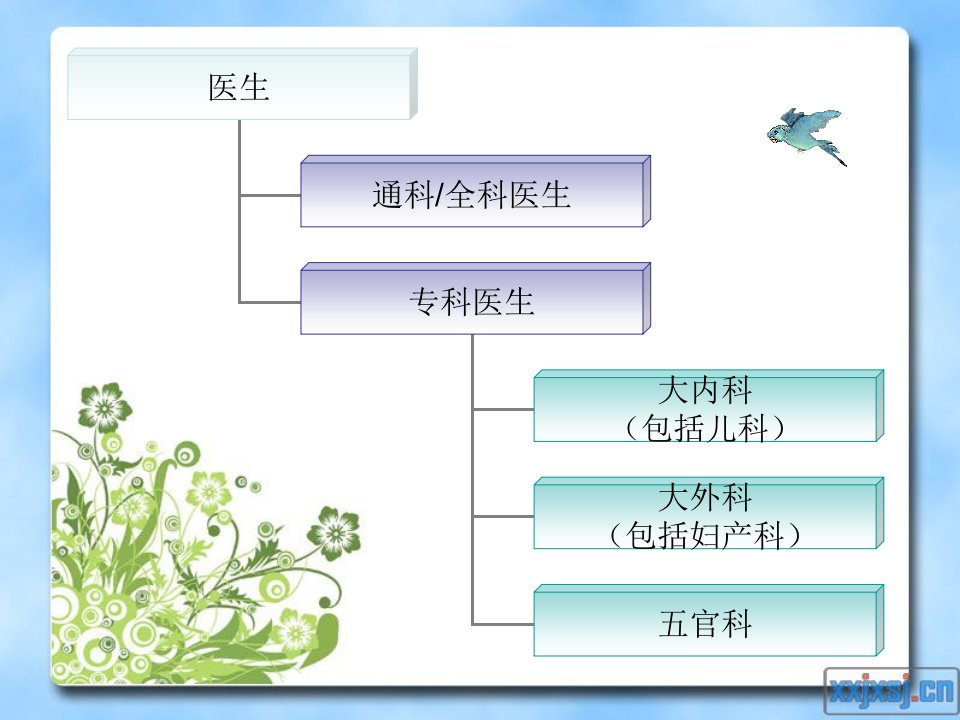 医生

通科/全科医生

专科医生

大内科
（包括儿科）

大外科
（包括妇产科）

五官科

xxjxsj.cn